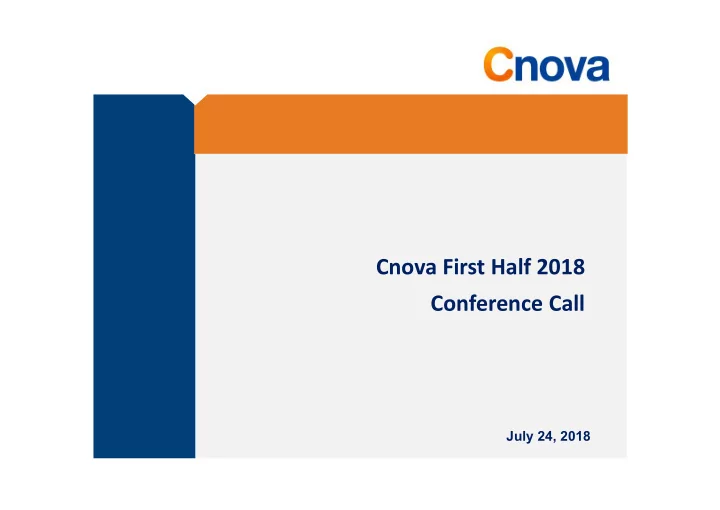 Cnova

Cnova First Half 2018
Conference Call

July 24, 2018